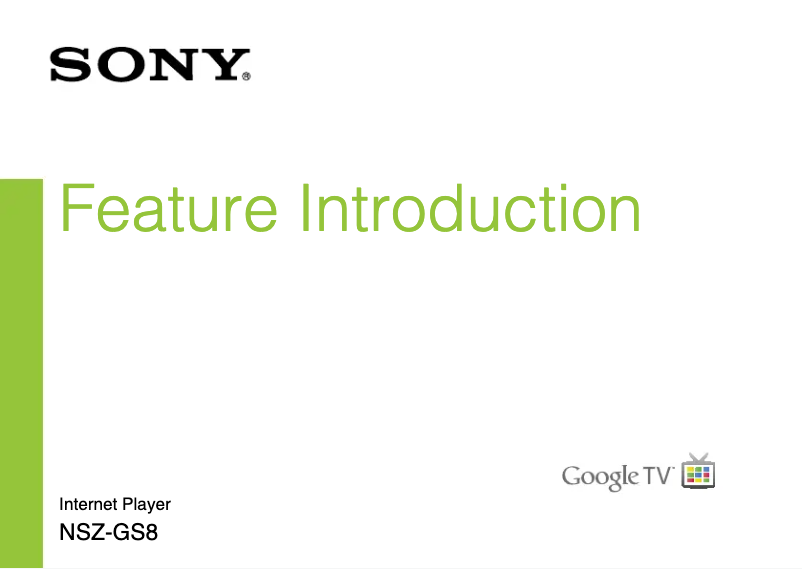 SONY®

Feature Introduction

Google TV™

Internet Player

NSZ-GS8